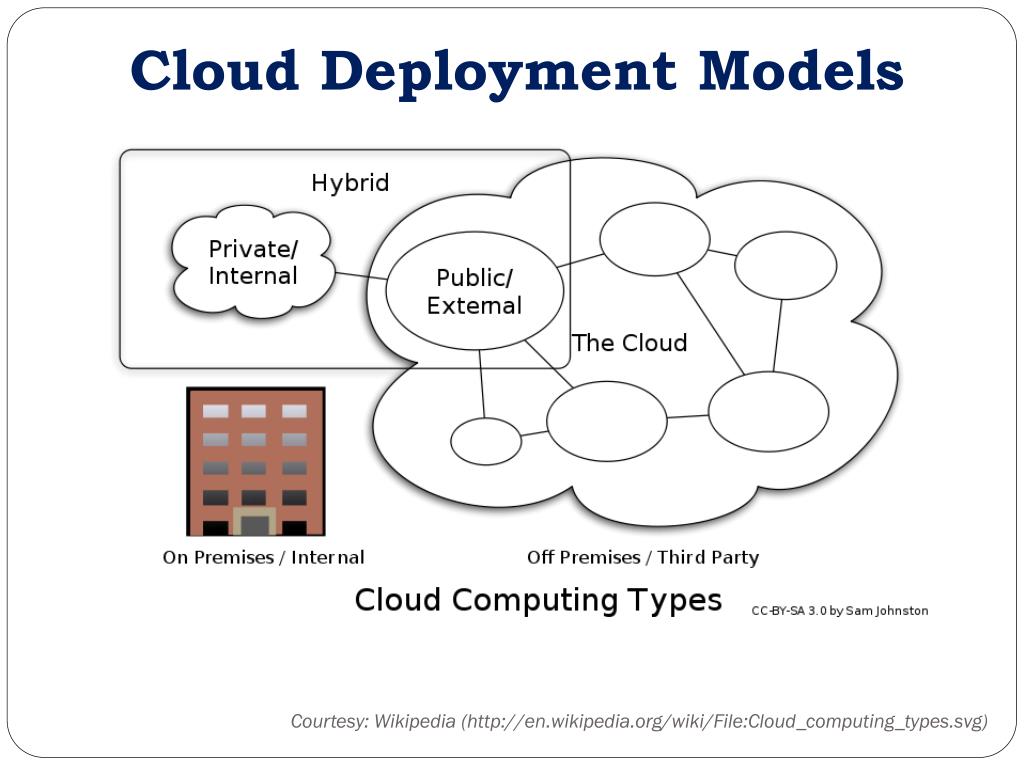 Cloud Deployment Models

Hybrid

Private/ Internal

Public/ External

The Cloud

On Premises / Internal

Off Premises / Third Party

Cloud Computing Types

CC-BY-SA 3.0 by Sam Johnston

Courtesy: Wikipedia (http://en.wikipedia.org/wiki/File:Cloud_computing_types.svg)